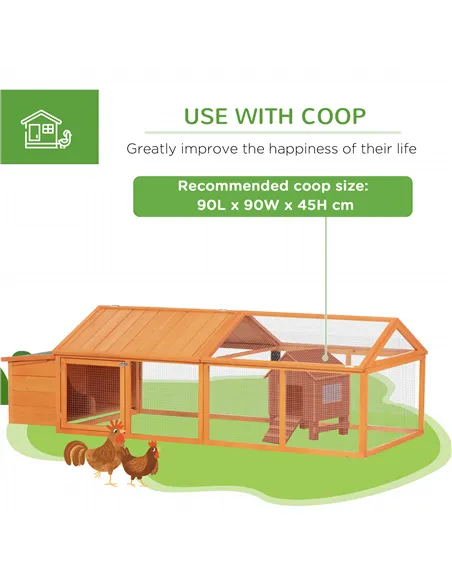 USE WITH COOP

Greatly improve the happiness of their life

Recommended coop size:
90L x 90W x 45H cm